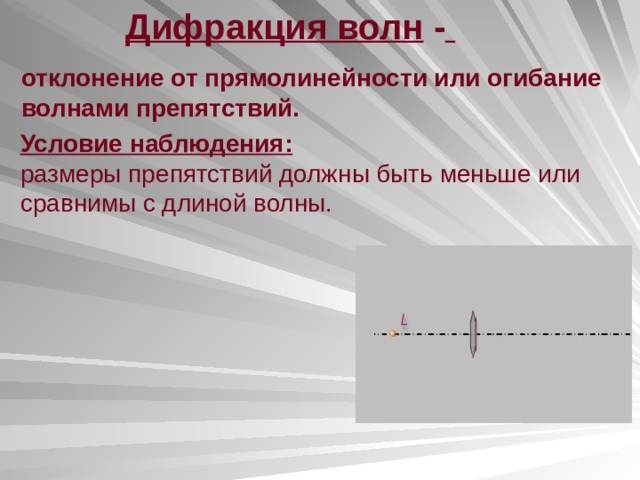 Дифракция волн -

отклонение от прямолинейности или огибание волнами препятствий.

Условие наблюдения:
размеры препятствий должны быть меньше или сравнимы с длиной волны.

L